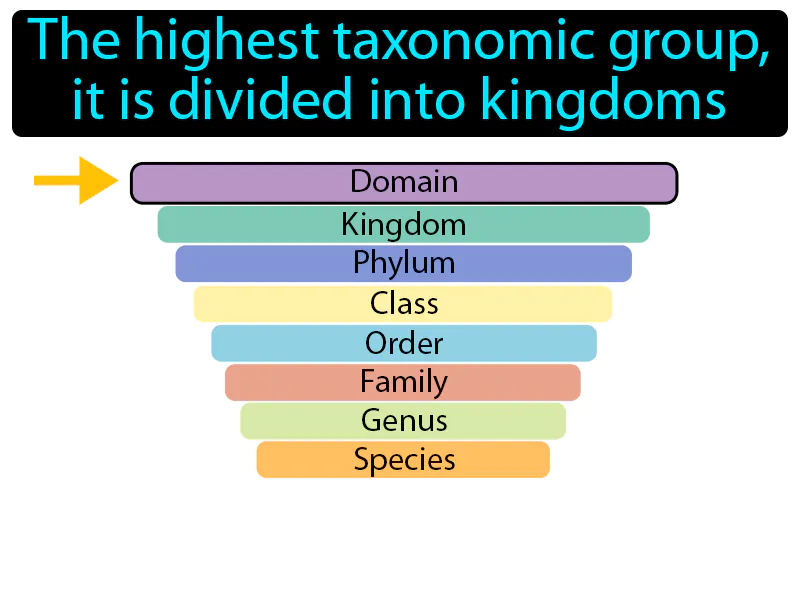 The highest taxonomic group, it is divided into kingdoms

Domain
Kingdom
Phylum
Class
Order
Family
Genus
Species